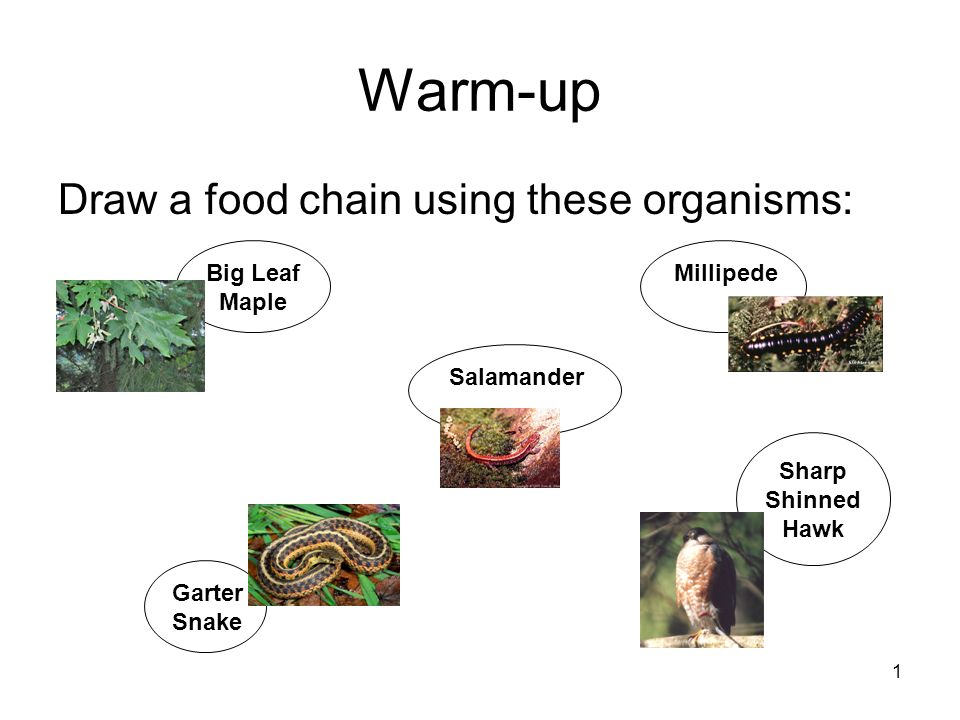 Warm-up

Draw a food chain using these organisms:

Big Leaf Maple

Millipede

Salamander

Sharp Shinned Hawk

Garter Snake

1